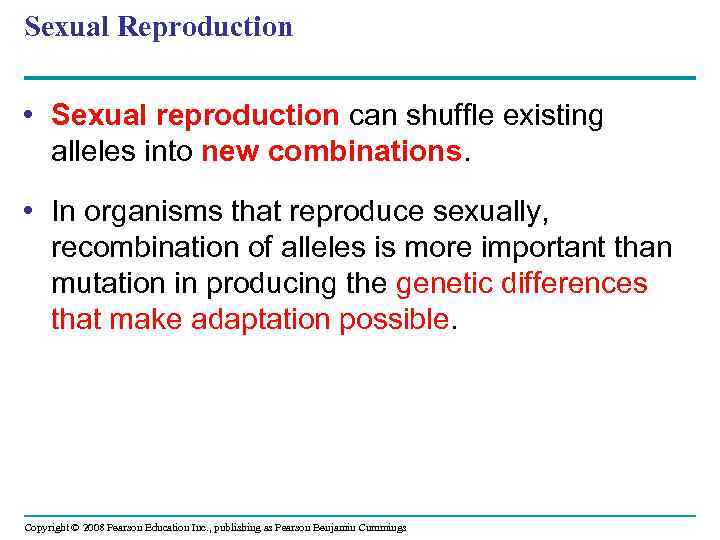 Sexual Reproduction

• Sexual reproduction can shuffle existing alleles into new combinations.

• In organisms that reproduce sexually, recombination of alleles is more important than mutation in producing the genetic differences that make adaptation possible.

Copyright © 2008 Pearson Education Inc., publishing as Pearson Benjamin Cummings